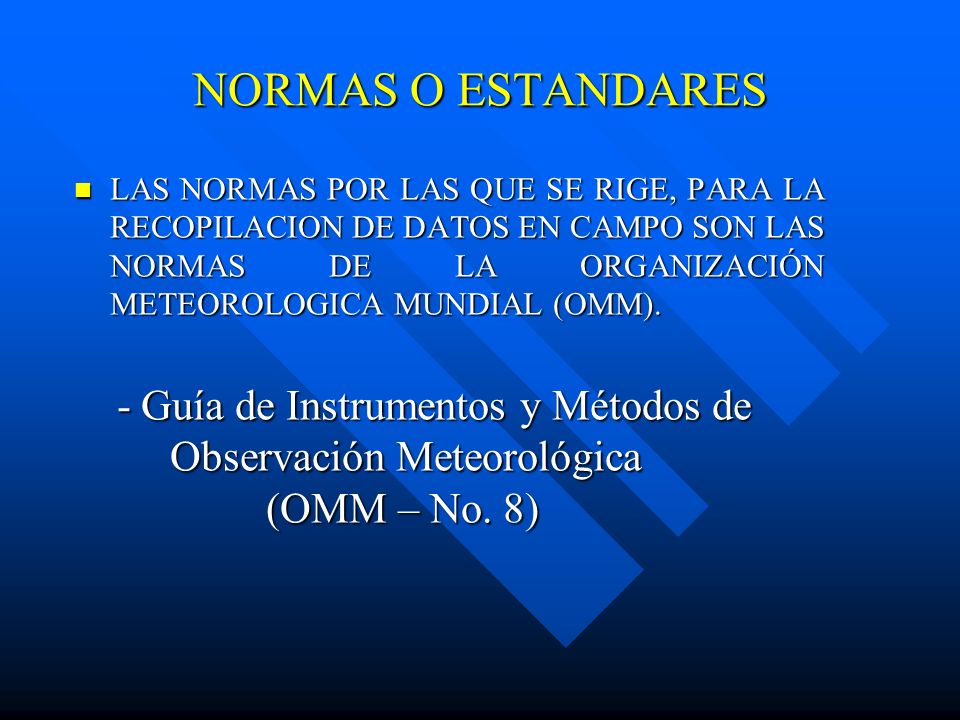 NORMAS O ESTANDARES

LAS NORMAS POR LAS QUE SE RIGE, PARA LA RECOPILACION DE DATOS EN CAMPO SON LAS NORMAS DE LA ORGANIZACIÓN METEOROLOGICA MUNDIAL (OMM).

- Guía de Instrumentos y Métodos de Observación Meteorológica (OMM – No. 8)